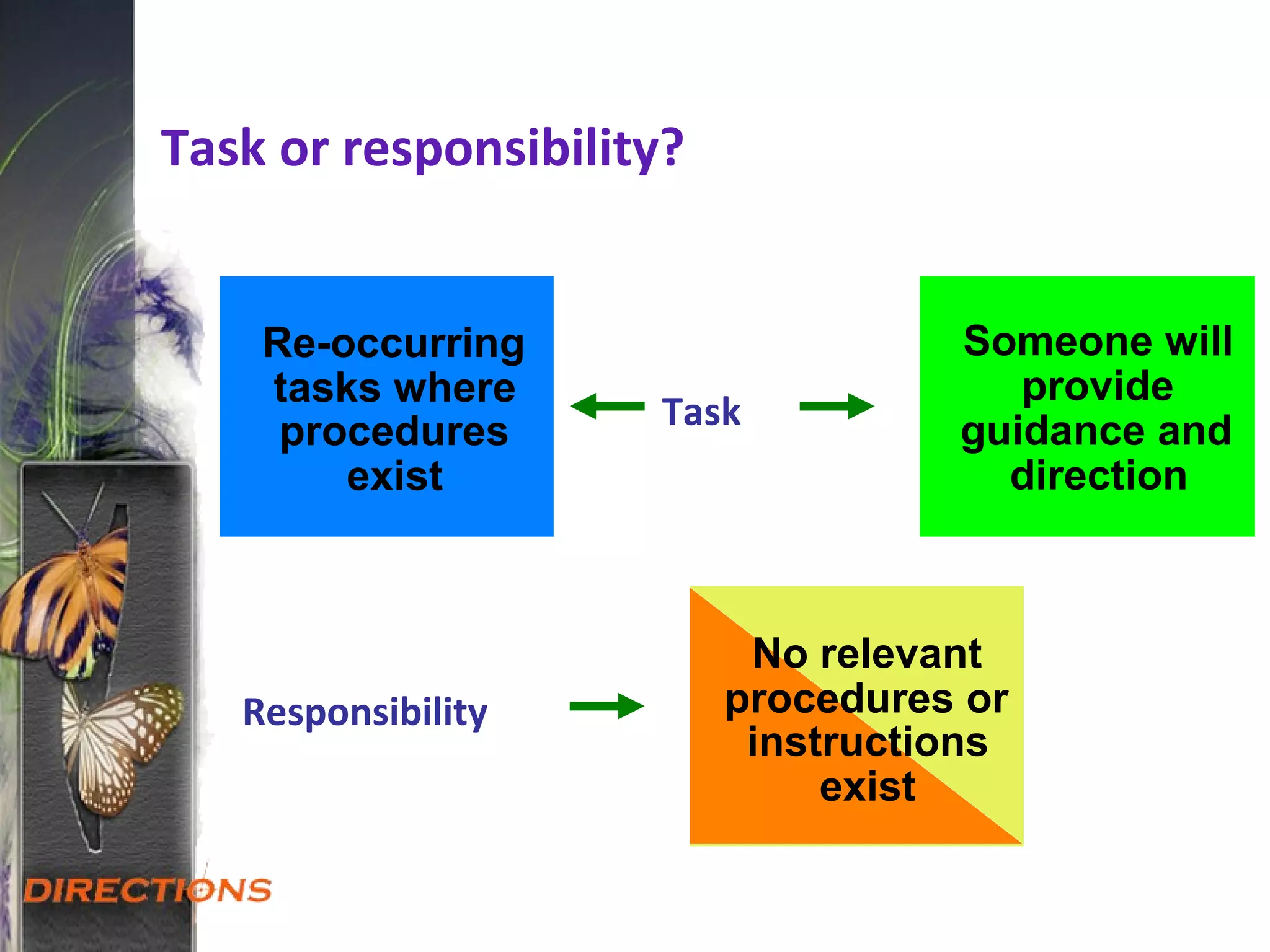 Task or responsibility?

Re-occurring tasks where procedures exist

Task

Someone will provide guidance and direction

Responsibility

No relevant procedures or instructions exist

DIRECTIONS